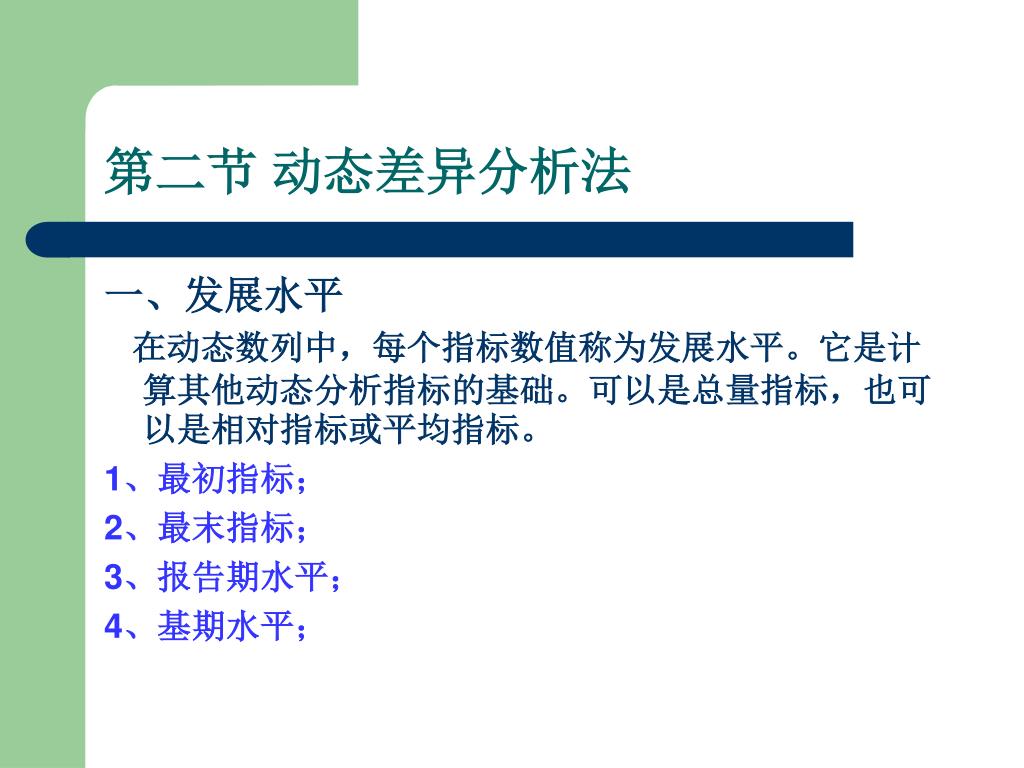 第二节 动态差异分析法

一、发展水平

在动态数列中，每个指标数值称为发展水平。它是计算其他动态分析指标的基础。可以是总量指标，也可以是相对指标或平均指标。

1、最初指标；

2、最末指标；

3、报告期水平；

4、基期水平；